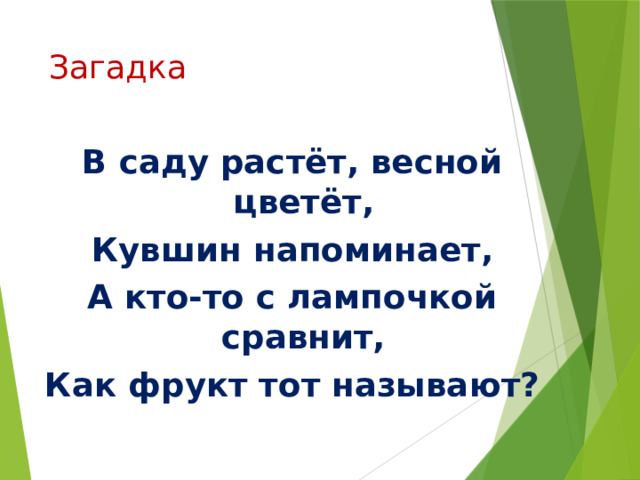 Загадка

В саду растёт, весной цветёт,
Кувшин напоминает,
А кто-то с лампочкой сравнит,
Как фрукт тот называют?